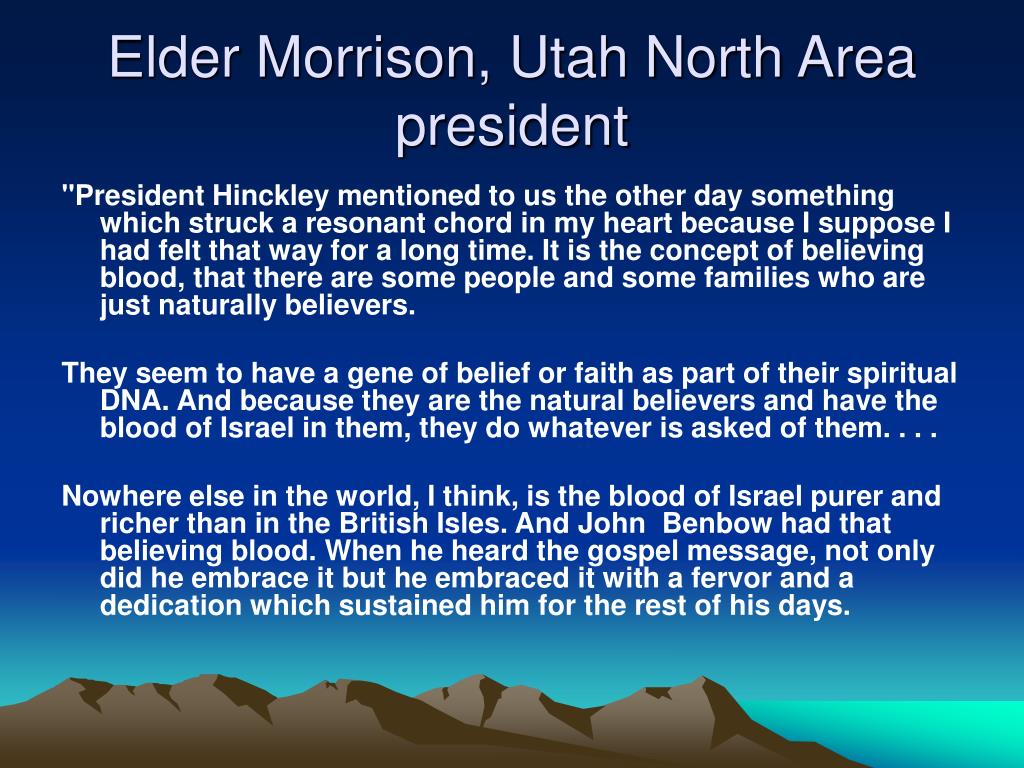 Elder Morrison, Utah North Area president

"President Hinckley mentioned to us the other day something which struck a resonant chord in my heart because I suppose I had felt that way for a long time. It is the concept of believing blood, that there are some people and some families who are just naturally believers.

They seem to have a gene of belief or faith as part of their spiritual DNA. And because they are the natural believers and have the blood of Israel in them, they do whatever is asked of them. . . .

Nowhere else in the world, I think, is the blood of Israel purer and richer than in the British Isles. And John  Benbow had that believing blood. When he heard the gospel message, not only did he embrace it but he embraced it with a fervor and a dedication which sustained him for the rest of his days.